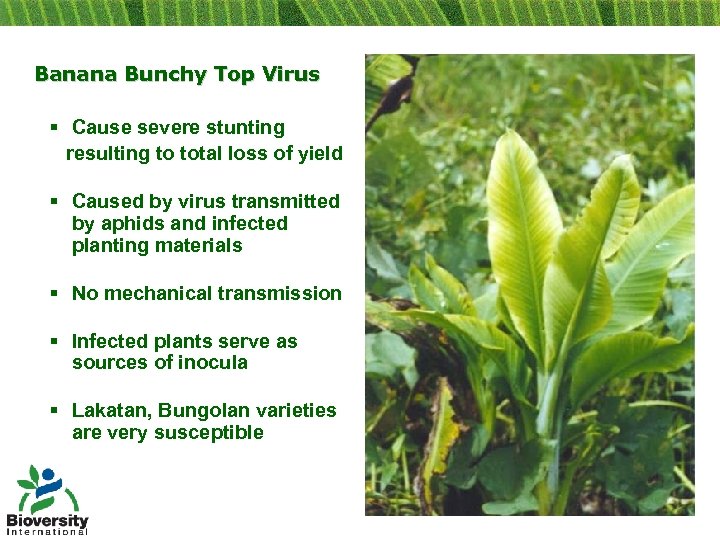 Banana Bunchy Top Virus

▪ Cause severe stunting resulting to total loss of yield

▪ Caused by virus transmitted by aphids and infected planting materials

▪ No mechanical transmission

▪ Infected plants serve as sources of inocula

▪ Lakatan, Bungolan varieties are very susceptible

Bioversity International